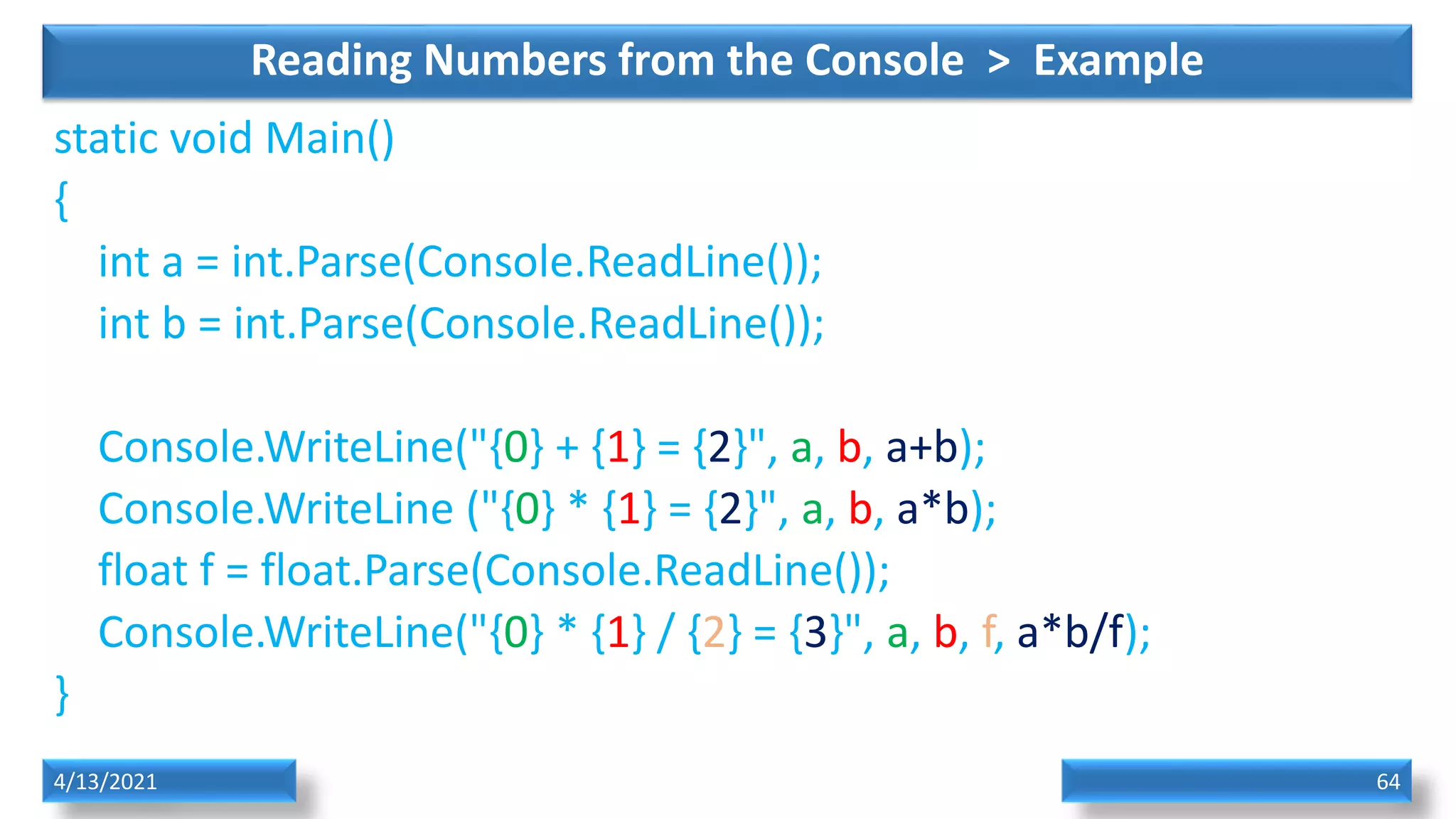 Reading Numbers from the Console > Example

static void Main()
{
int a = int.Parse(Console.ReadLine());
int b = int.Parse(Console.ReadLine());

Console.WriteLine("{0} + {1} = {2}", a, b, a+b);
Console.WriteLine ("{0} * {1} = {2}", a, b, a*b);
float f = float.Parse(Console.ReadLine());
Console.WriteLine("{0} * {1} / {2} = {3}", a, b, f, a*b/f);
}

4/13/2021

64